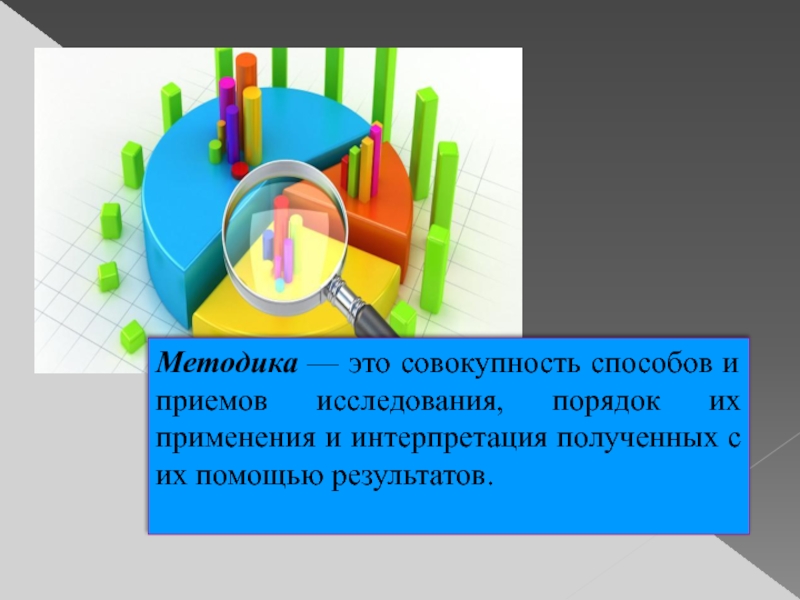 Методика — это совокупность способов и приемов исследования, порядок их применения и интерпретация полученных с их помощью результатов.